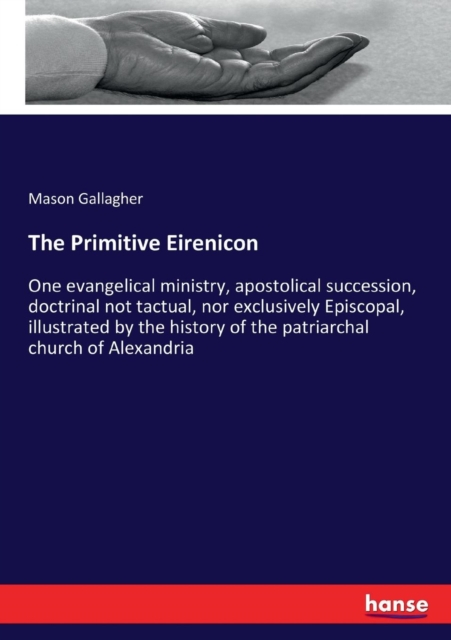 Mason Gallagher

The Primitive Eirenicon

One evangelical ministry, apostolical succession, doctrinal not tactual, nor exclusively Episcopal, illustrated by the history of the patriarchal church of Alexandria

hanse